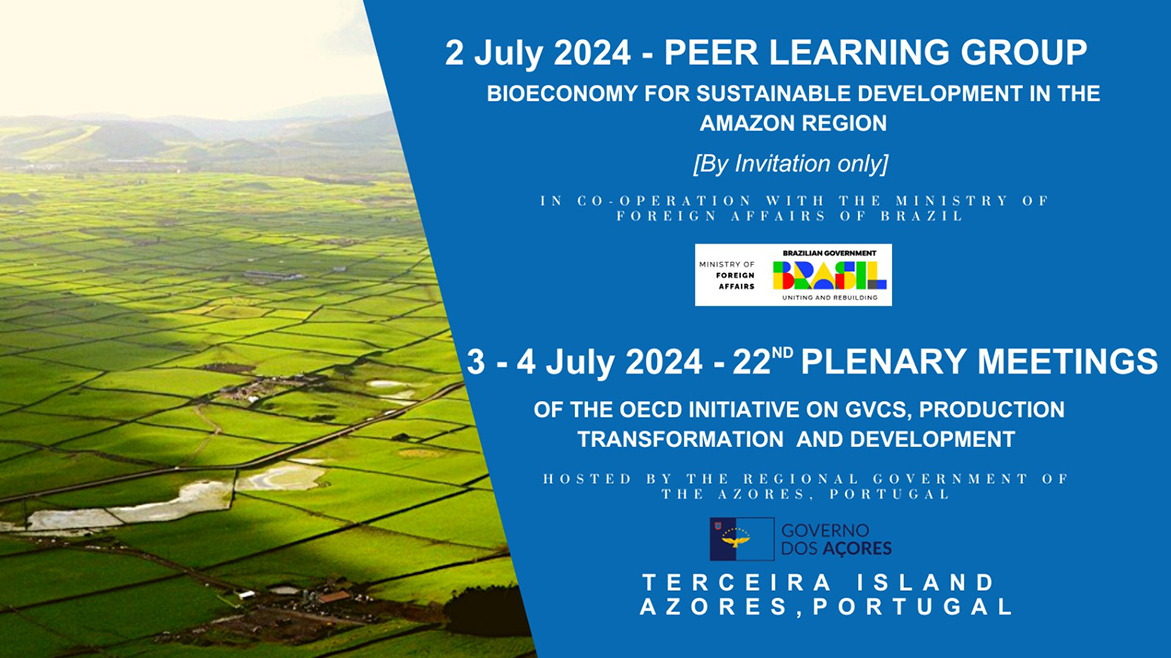 2 July 2024 - PEER LEARNING GROUP

BIOECONOMY FOR SUSTAINABLE DEVELOPMENT IN THE AMAZON REGION

[By Invitation only]

IN CO-OPERATION WITH THE MINISTRY OF FOREIGN AFFAIRS OF BRAZIL

MINISTRY OF FOREIGN AFFAIRS

BRAZILIAN GOVERNMENT
BRASIL
UNITING AND REBUILDING

3 - 4 July 2024 - 22$^{ND}$ PLENARY MEETINGS

OF THE OECD INITIATIVE ON GVCS, PRODUCTION TRANSFORMATION AND DEVELOPMENT

HOSTED BY THE REGIONAL GOVERNMENT OF THE AZORES, PORTUGAL

GOVERNO DOS AÇORES

TERCEIRA ISLAND
AZORES, PORTUGAL